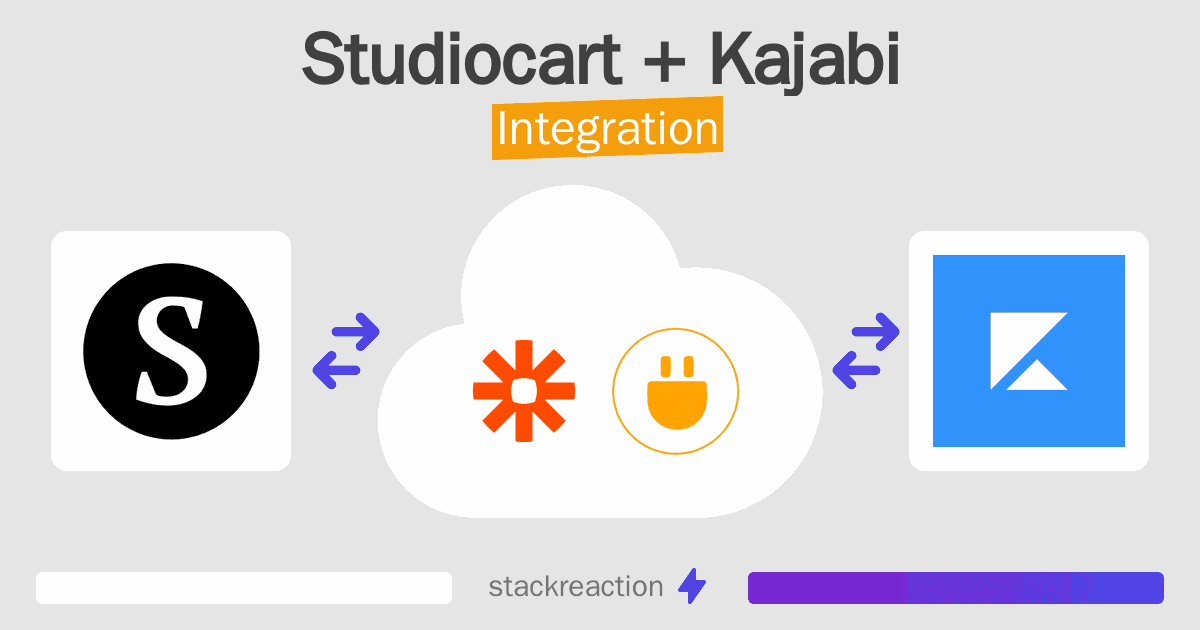 Studiocart + Kajabi
Integration

S

stackreaction